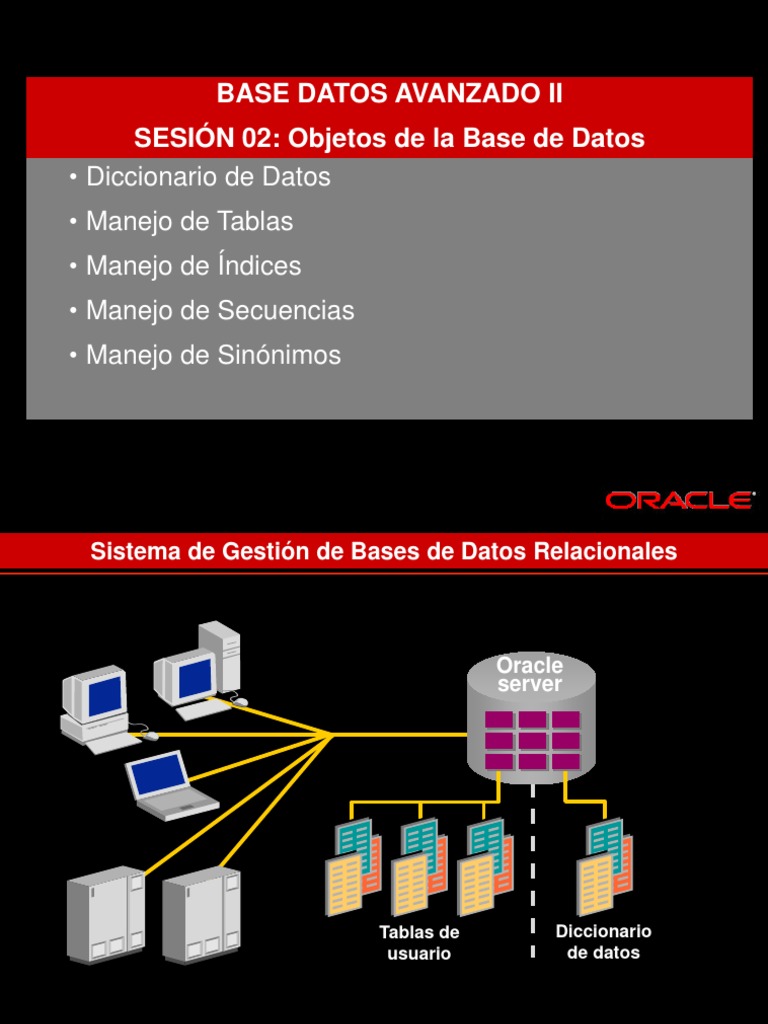 BASE DATOS AVANZADO II
SESIÓN 02: Objetos de la Base de Datos

• Diccionario de Datos
• Manejo de Tablas
• Manejo de Índices
• Manejo de Secuencias
• Manejo de Sinónimos

ORACLE

Sistema de Gestión de Bases de Datos Relacionales

Oracle server

Tablas de usuario

Diccionario de datos